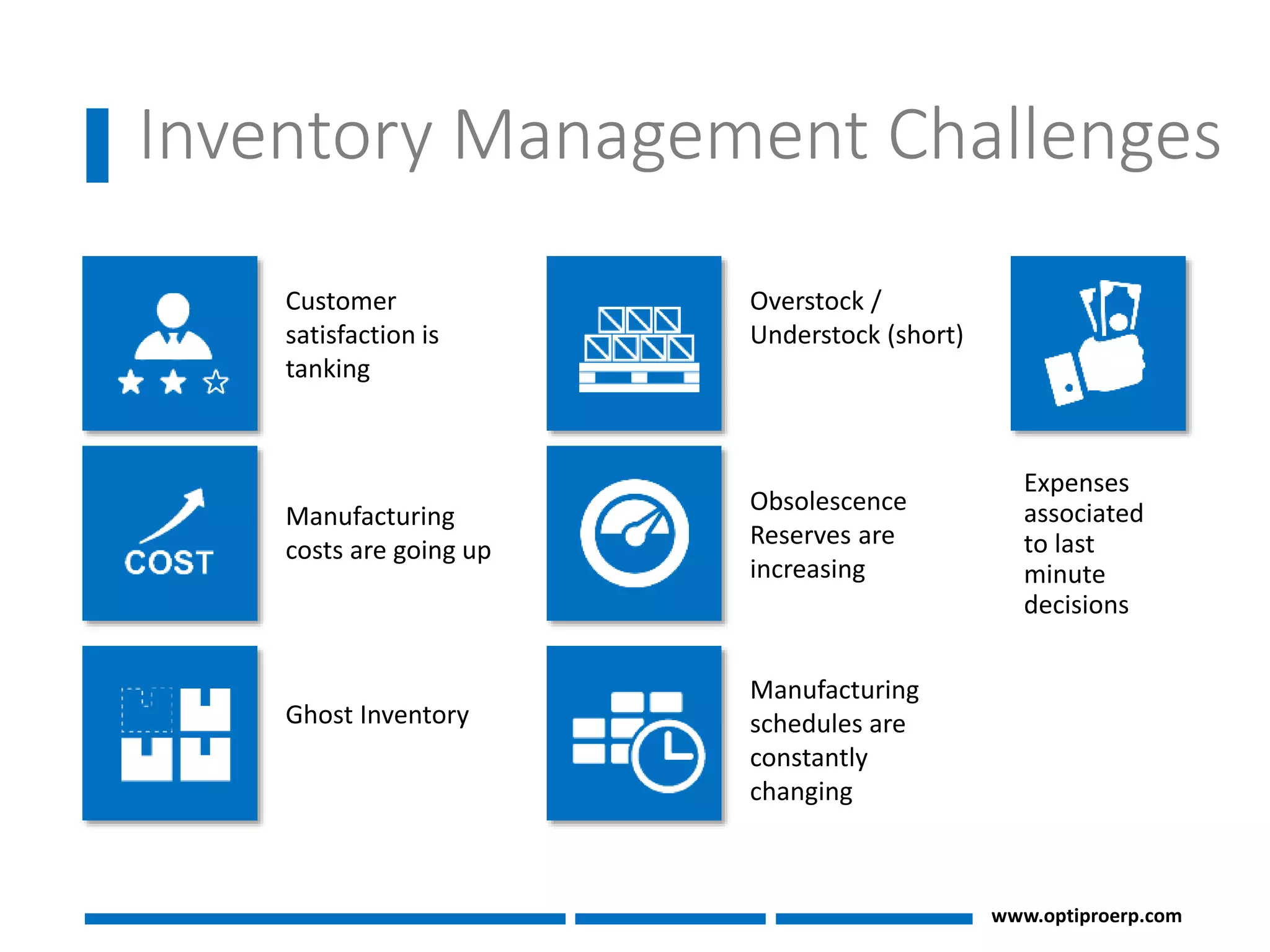 Inventory Management Challenges

Customer satisfaction is tanking

COST

Manufacturing costs are going up

Ghost Inventory

Overstock / Understock (short)

Obsolescence Reserves are increasing

Manufacturing schedules are constantly changing

Expenses associated to last minute decisions

www.optiproerp.com